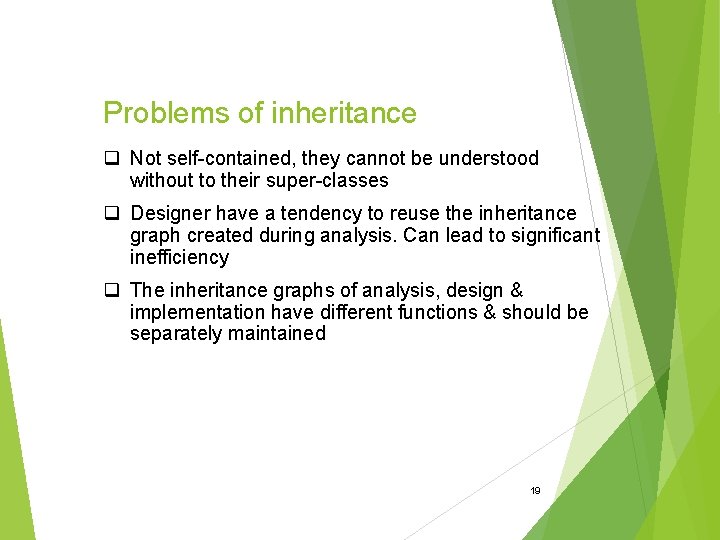 Problems of inheritance

❑ Not self-contained, they cannot be understood without to their super-classes

❑ Designer have a tendency to reuse the inheritance graph created during analysis. Can lead to significant inefficiency

❑ The inheritance graphs of analysis, design & implementation have different functions & should be separately maintained

19